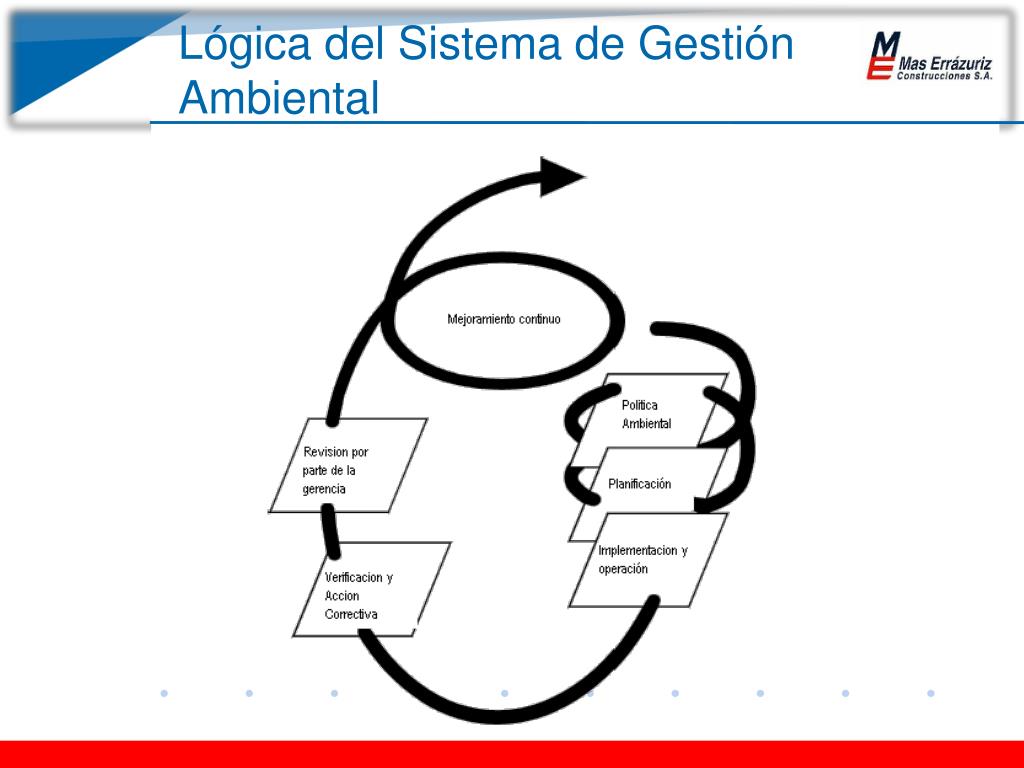 Lógica del Sistema de Gestión Ambiental

ME Mas Errázuriz Construcciones S.A.

Mejoramiento continuo

Politica Ambiental

Planificación

Implementacion y operación

Verificacion y Accion Correctiva

Revision por parte de la gerencia